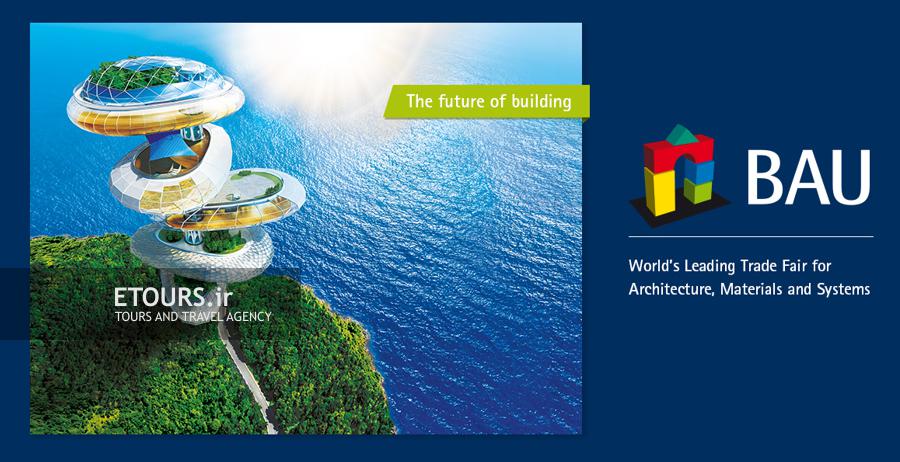 The future of building

ETOURS.ir
TOURS AND TRAVEL AGENCY

BAU

World's Leading Trade Fair for Architecture, Materials and Systems